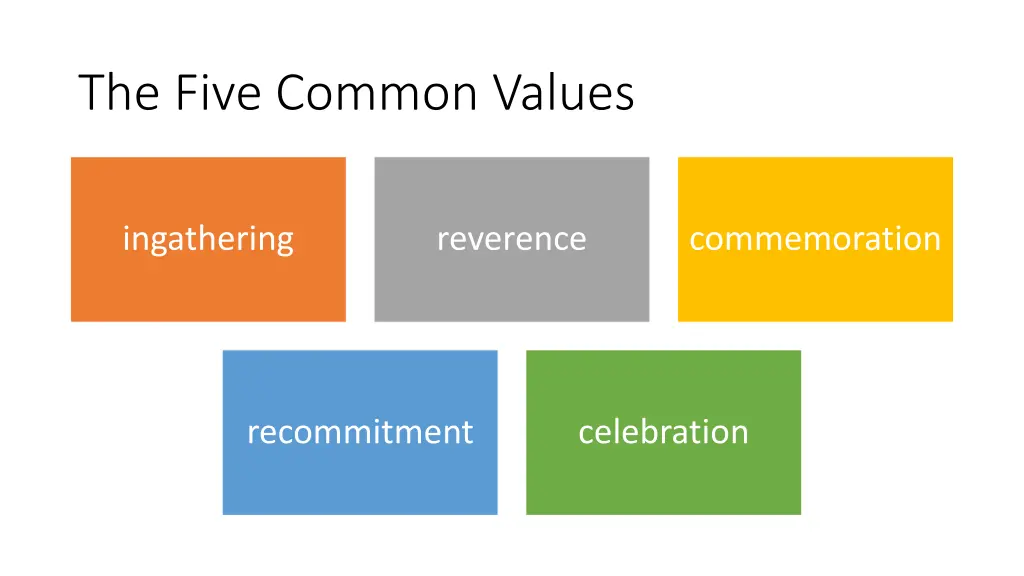 The Five Common Values

ingathering

reverence

commemoration

recommitment

celebration